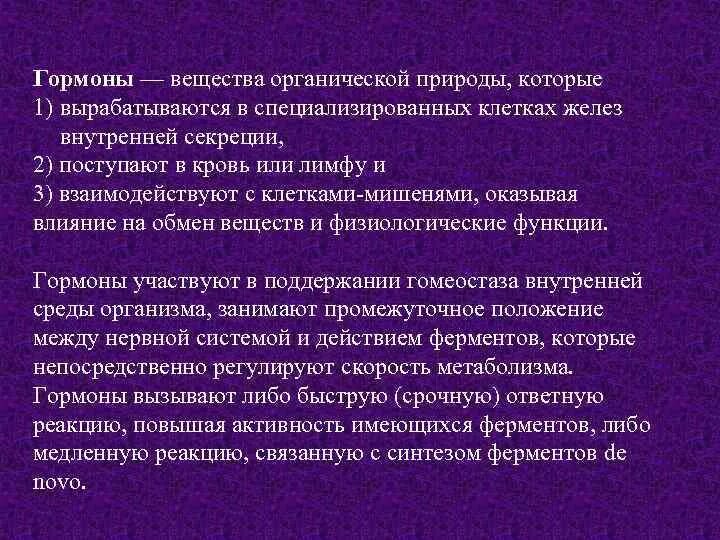 Гормоны — вещества органической природы, которые
1) вырабатываются в специализированных клетках желез внутренней секреции,
2) поступают в кровь или лимфу и
3) взаимодействуют с клетками-мишенями, оказывая влияние на обмен веществ и физиологические функции.

Гормоны участвуют в поддержании гомеостаза внутренней среды организма, занимают промежуточное положение между нервной системой и действием ферментов, которые непосредственно регулируют скорость метаболизма. Гормоны вызывают либо быструю (срочную) ответную реакцию, повышая активность имеющихся ферментов, либо медленную реакцию, связанную с синтезом ферментов de novo.